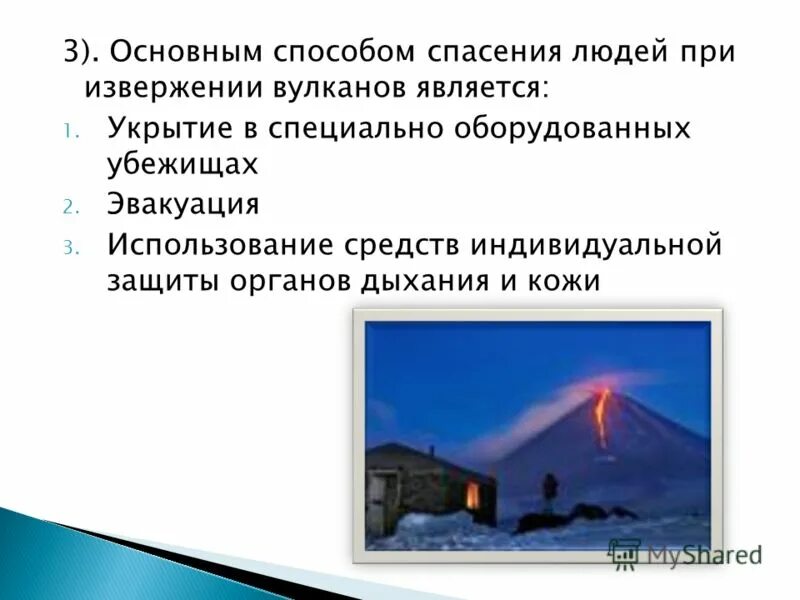 3). Основным способом спасения людей при извержении вулканов является:

1. Укрытие в специально оборудованных убежищах
2. Эвакуация
3. Использование средств индивидуальной защиты органов дыхания и кожи

MyShared